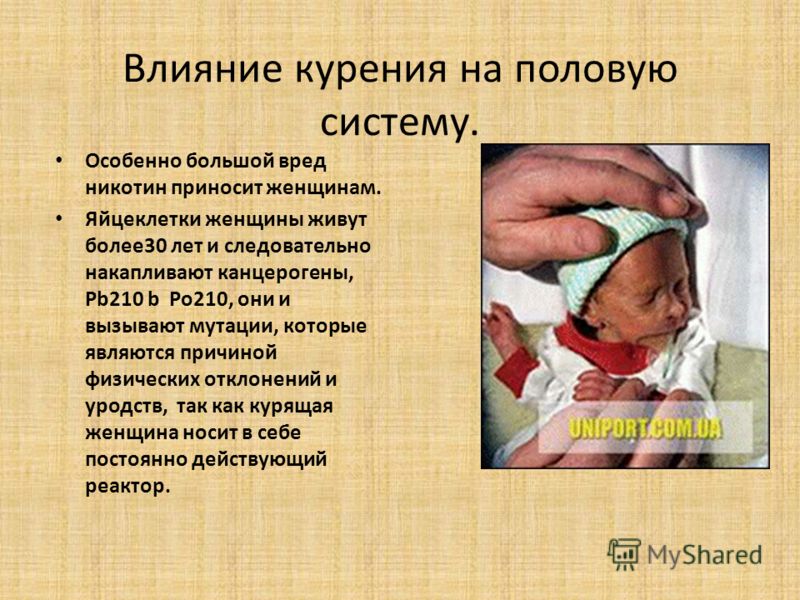 Влияние курения на половую систему.

• Особенно большой вред никотин приносит женщинам.

• Яйцеклетки женщины живут более30 лет и следовательно накапливают канцерогены, Pb210 b Po210, они и вызывают мутации, которые являются причиной физических отклонений и уродств, так как курящая женщина носит в себе постоянно действующий реактор.

UNIPORT.COM.UA

MyShared